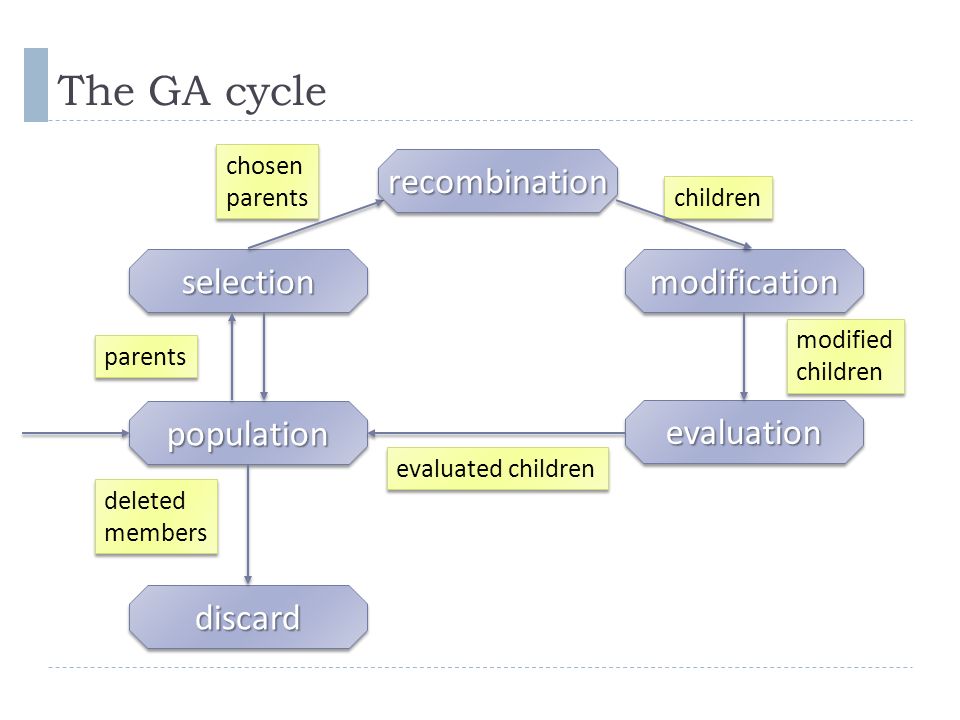 The GA cycle

chosen parents

recombination

children

selection

modification

parents

modified children

population

evaluation

evaluated children

deleted members

discard